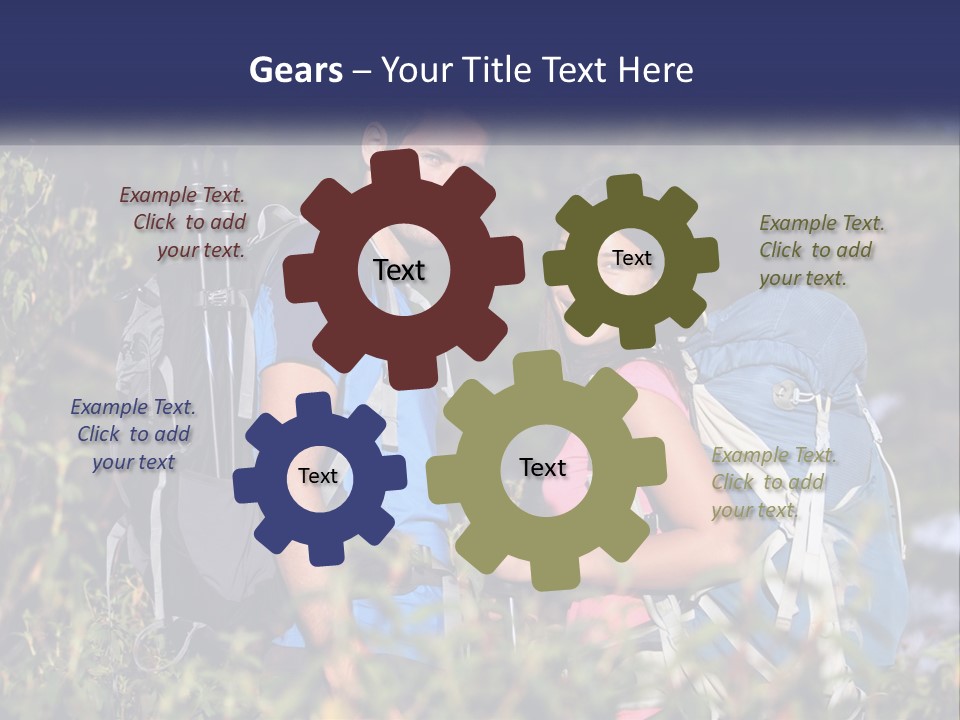 Gears – Your Title Text Here

Example Text. Click to add your text.

Text

Text

Example Text. Click to add your text.

Example Text. Click to add your text

Text

Text

Example Text. Click to add your text.